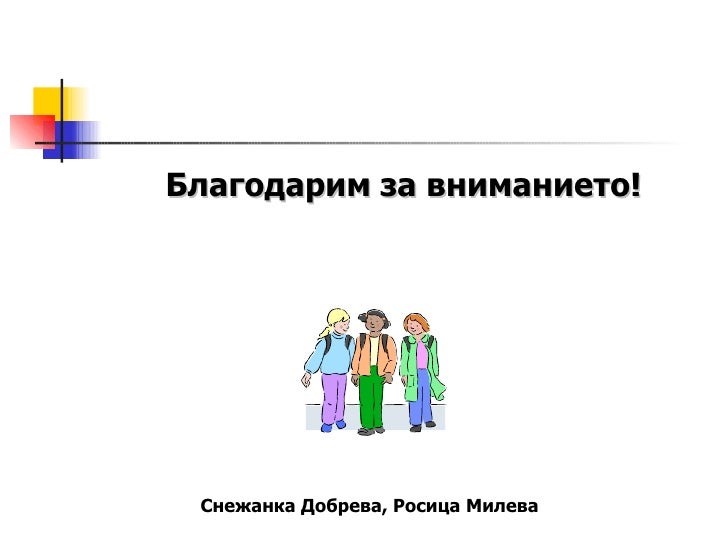 Благодарим за вниманието!

Снежанка Добрева, Росица Милева